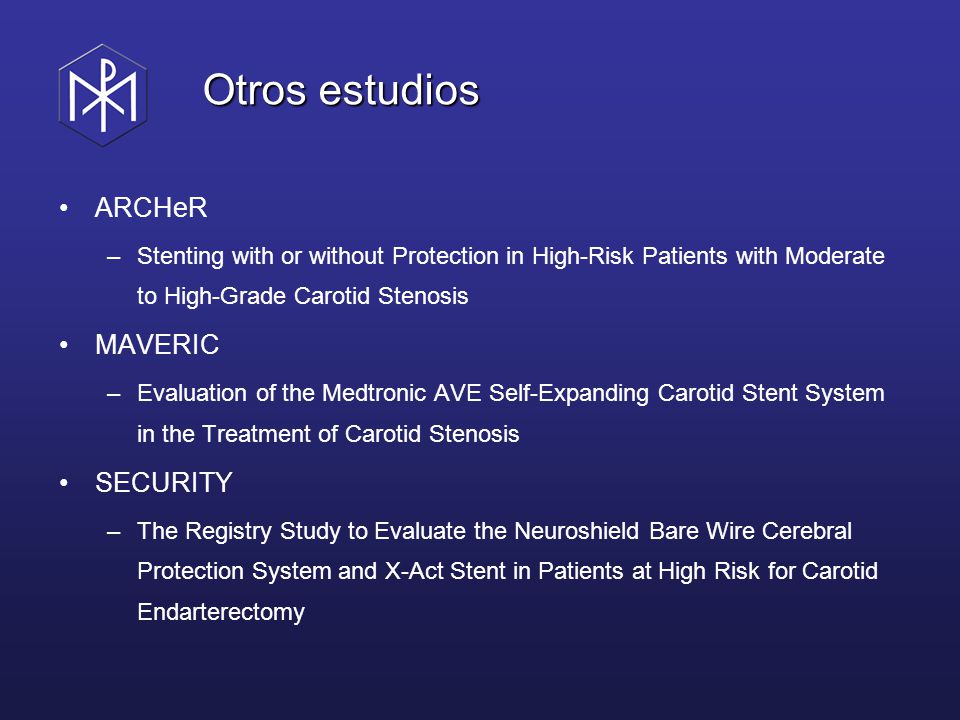 Otros estudios

• ARCHeR
– Stenting with or without Protection in High-Risk Patients with Moderate to High-Grade Carotid Stenosis

• MAVERIC
– Evaluation of the Medtronic AVE Self-Expanding Carotid Stent System in the Treatment of Carotid Stenosis

• SECURITY
– The Registry Study to Evaluate the Neuroshield Bare Wire Cerebral Protection System and X-Act Stent in Patients at High Risk for Carotid Endarterectomy